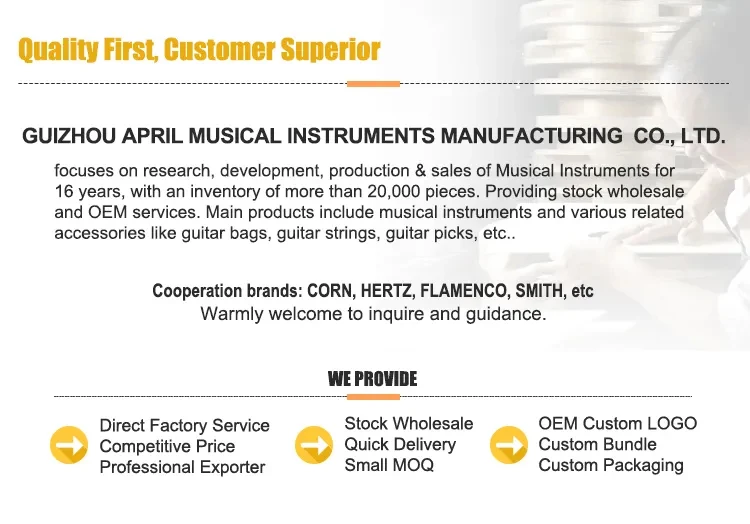 Quality First, Customer Superior

GUIZHOU APRIL MUSICAL INSTRUMENTS MANUFACTURING CO., LTD.

focuses on research, development, production & sales of Musical Instruments for 16 years, with an inventory of more than 20,000 pieces. Providing stock wholesale and OEM services. Main products include musical instruments and various related accessories like guitar bags, guitar strings, guitar picks, etc..

Cooperation brands: CORN, HERTZ, FLAMENCO, SMITH, etc
Warmly welcome to inquire and guidance.

WE PROVIDE

Direct Factory Service
Competitive Price
Professional Exporter

Stock Wholesale
Quick Delivery
Small MOQ

OEM Custom LOGO
Custom Bundle
Custom Packaging